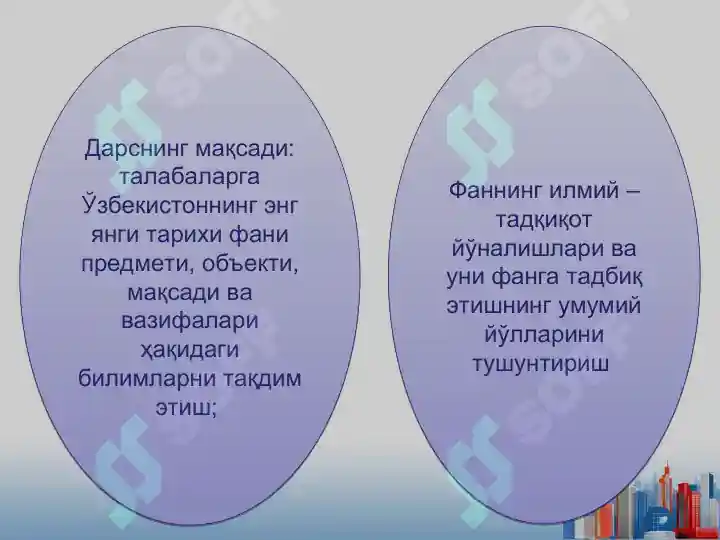 Дарснинг мақсади: талабаларга Ўзбекистоннинг энг янги тарихи фани предмети, объекти, мақсади ва вазифалари ҳақидаги билимларни тақдим этиш;

Фаннинг илмий – тадқиқот йўналишлари ва уни фанга тадбиқ этишнинг умумий йўлларини тушунтириш